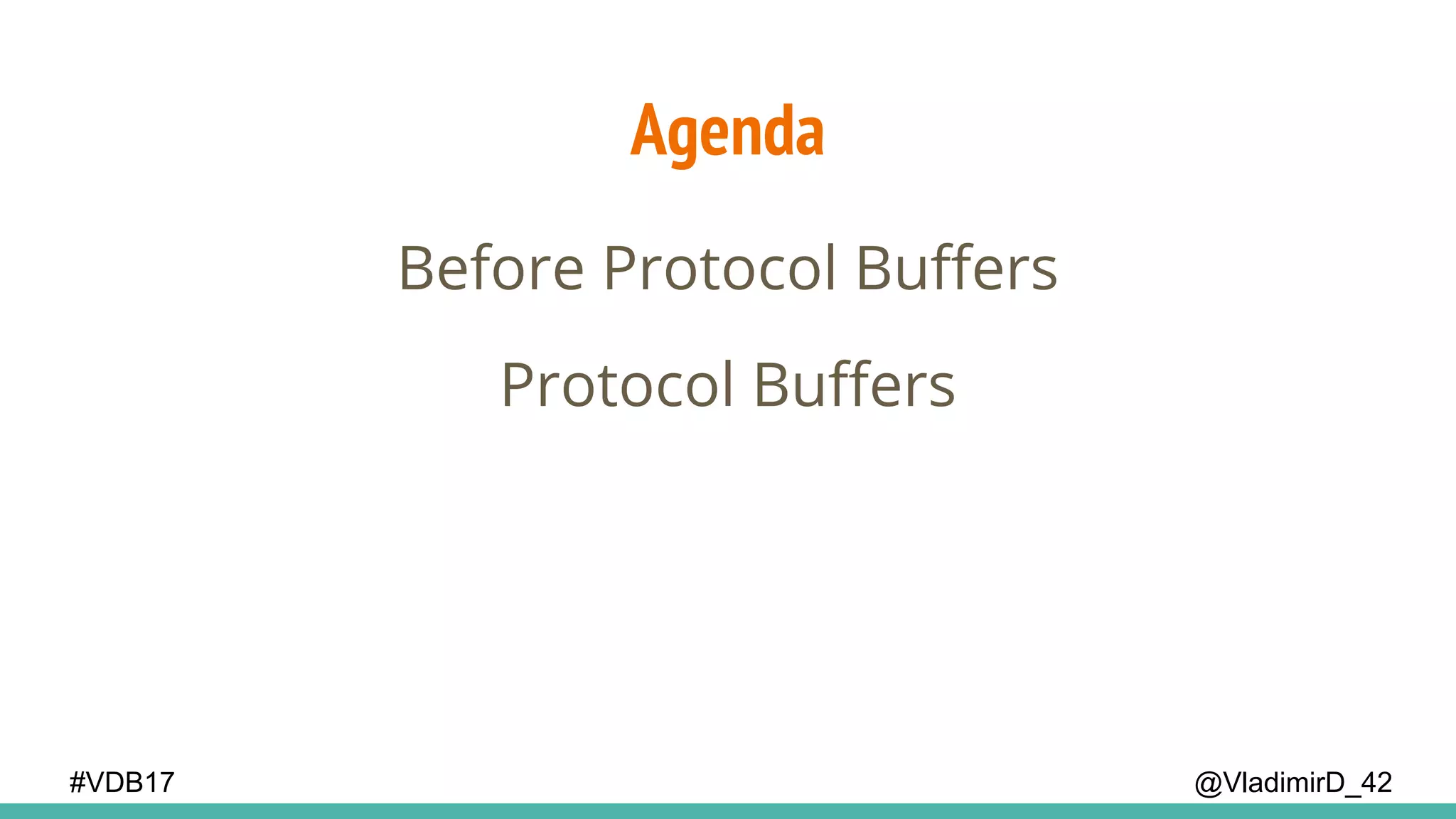 Agenda

Before Protocol Buffers

Protocol Buffers

#VDB17

@VladimirD_42